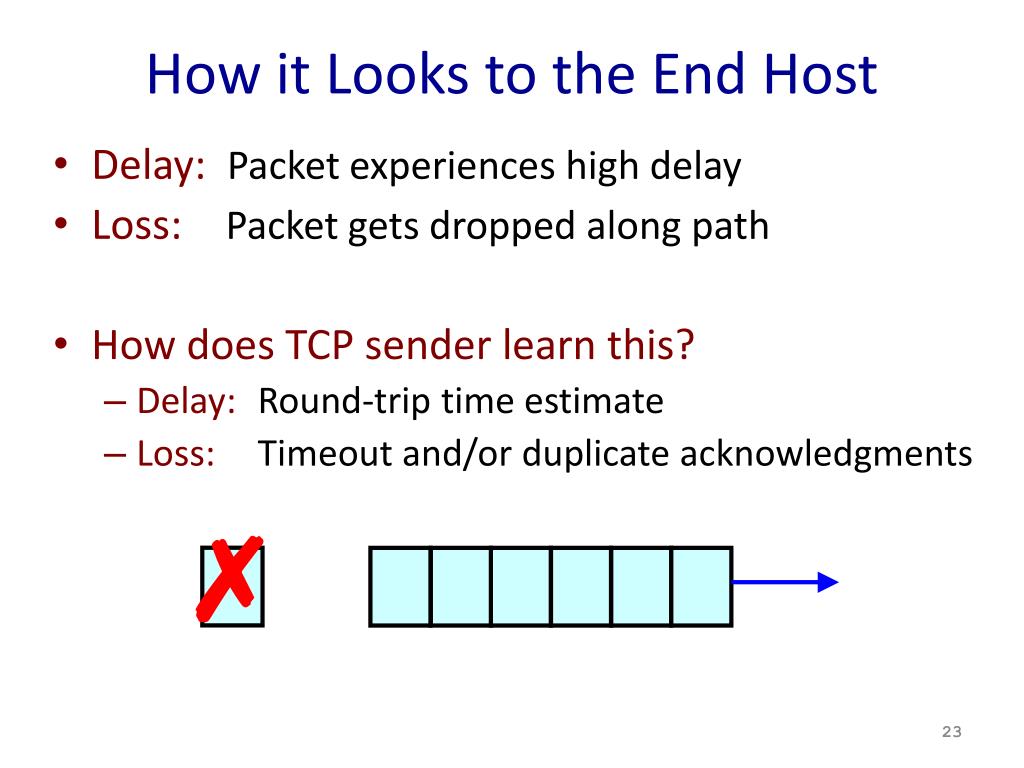 How it Looks to the End Host

• Delay: Packet experiences high delay
• Loss: Packet gets dropped along path

• How does TCP sender learn this?
– Delay: Round-trip time estimate
– Loss: Timeout and/or duplicate acknowledgments

23